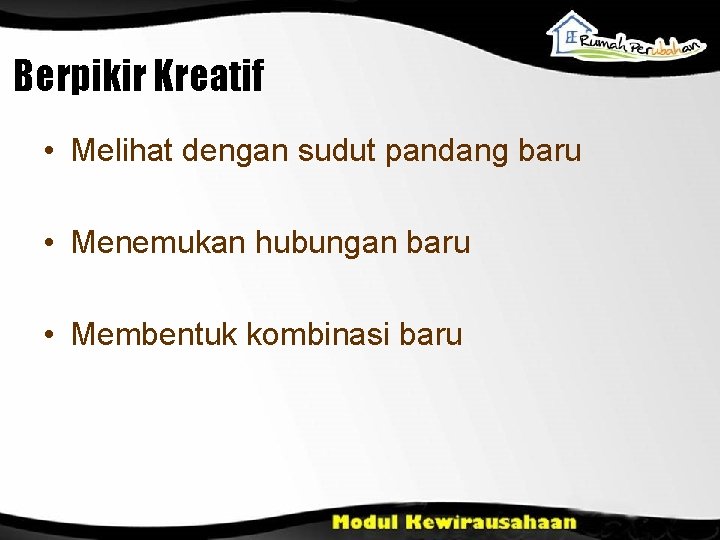 Rumah Perubahan

Berpikir Kreatif

• Melihat dengan sudut pandang baru

• Menemukan hubungan baru

• Membentuk kombinasi baru

Modul Kewirausahaan